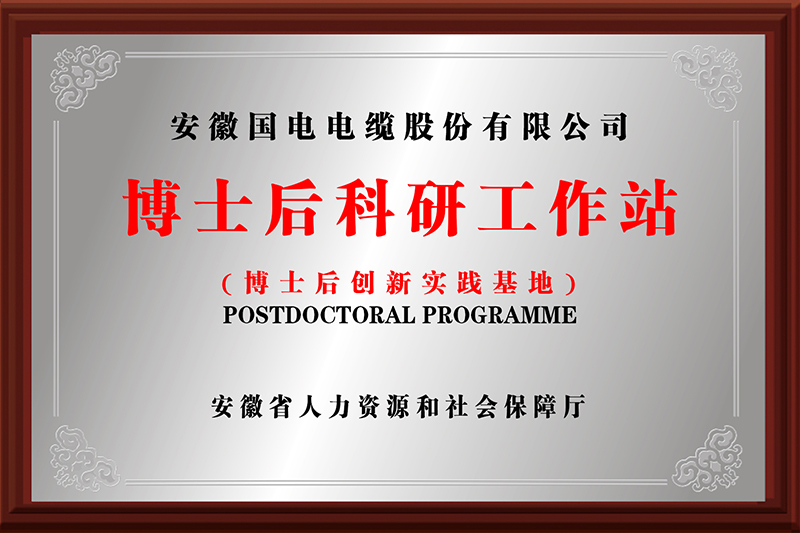 安徽国电电缆股份有限公司

博士后科研工作站

（博士后创新实践基地）

POSTDOCTORAL PROGRAMME

安徽省人力资源和社会保障厅